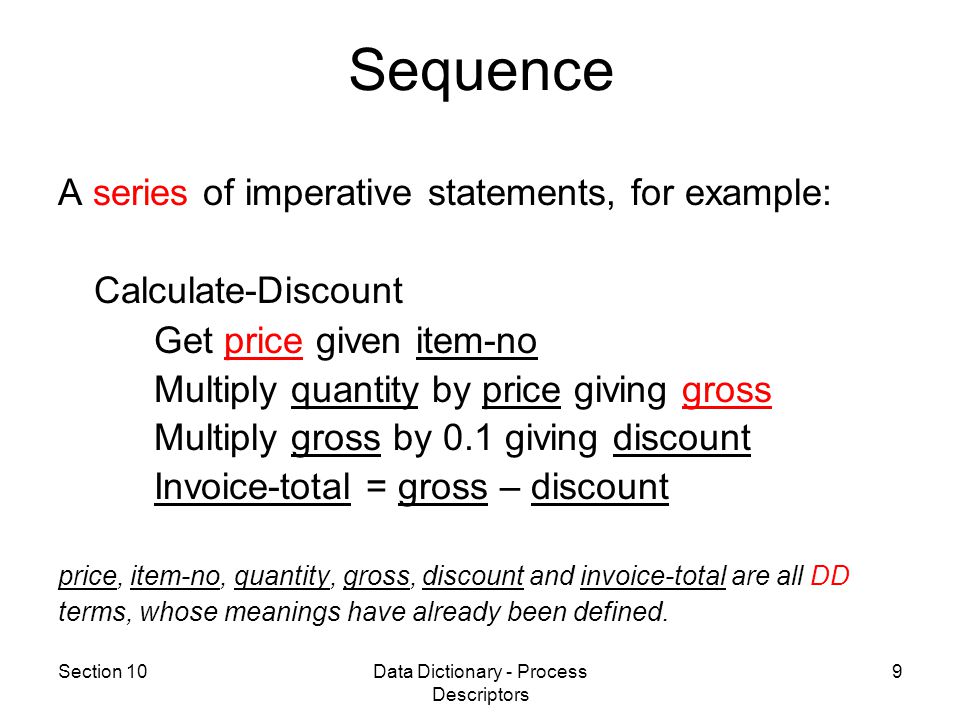 Sequence

A series of imperative statements, for example:

Calculate-Discount
Get price given item-no
Multiply quantity by price giving gross
Multiply gross by 0.1 giving discount
Invoice-total = gross – discount

price, item-no, quantity, gross, discount and invoice-total are all DD terms, whose meanings have already been defined.

Section 10

Data Dictionary - Process Descriptors

9